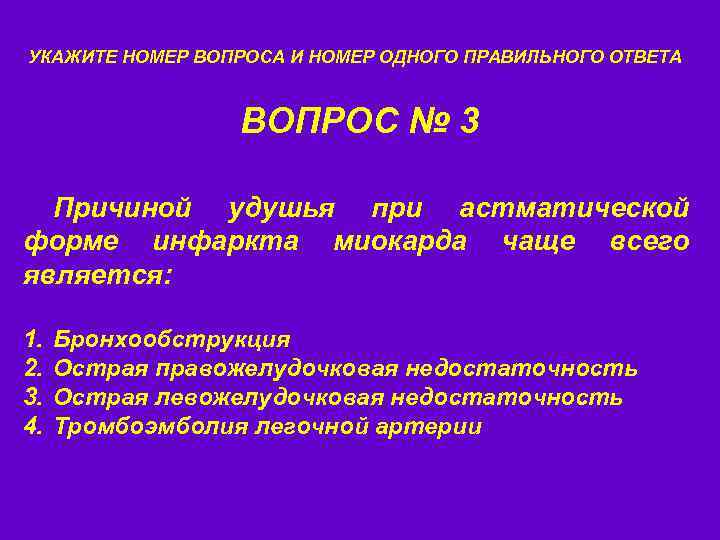 УКАЖИТЕ НОМЕР ВОПРОСА И НОМЕР ОДНОГО ПРАВИЛЬНОГО ОТВЕТА

ВОПРОС № 3

Причиной удушья при астматической форме инфаркта миокарда чаще всего является:

1. Бронхообструкция
2. Острая правожелудочковая недостаточность
3. Острая левожелудочковая недостаточность
4. Тромбоэмболия легочной артерии